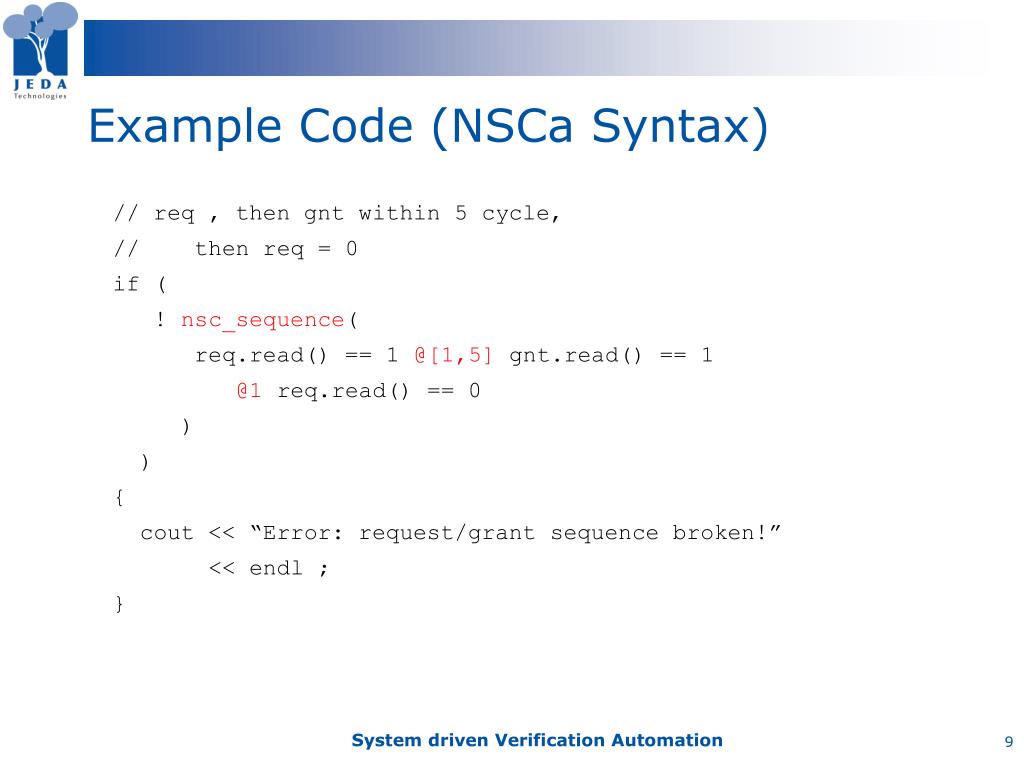 JEDA
Technologies

Example Code (NSCa Syntax)

// req , then gnt within 5 cycle,
//    then req = 0
if (
   ! nsc_sequence(
      req.read() == 1 @[1,5] gnt.read() == 1
        @1 req.read() == 0
     )
  )
{
  cout << “Error: request/grant sequence broken!”
       << endl ;
}

System driven Verification Automation

9